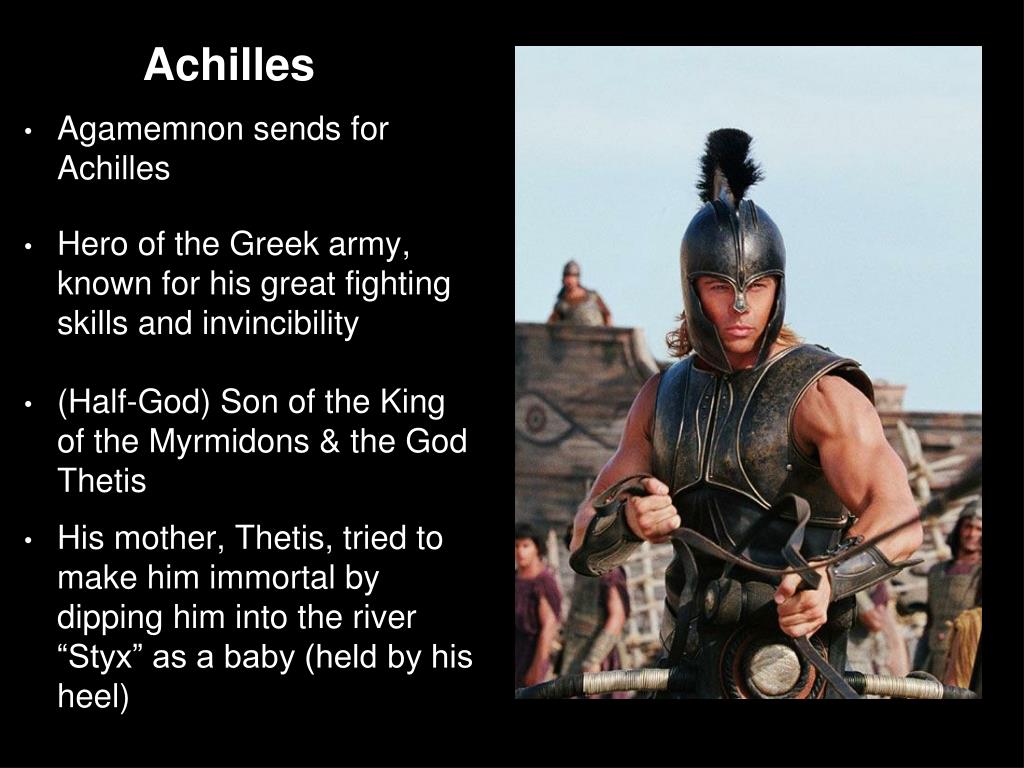 Achilles

• Agamemnon sends for Achilles

• Hero of the Greek army, known for his great fighting skills and invincibility

• (Half-God) Son of the King of the Myrmidons & the God Thetis

• His mother, Thetis, tried to make him immortal by dipping him into the river “Styx” as a baby (held by his heel)